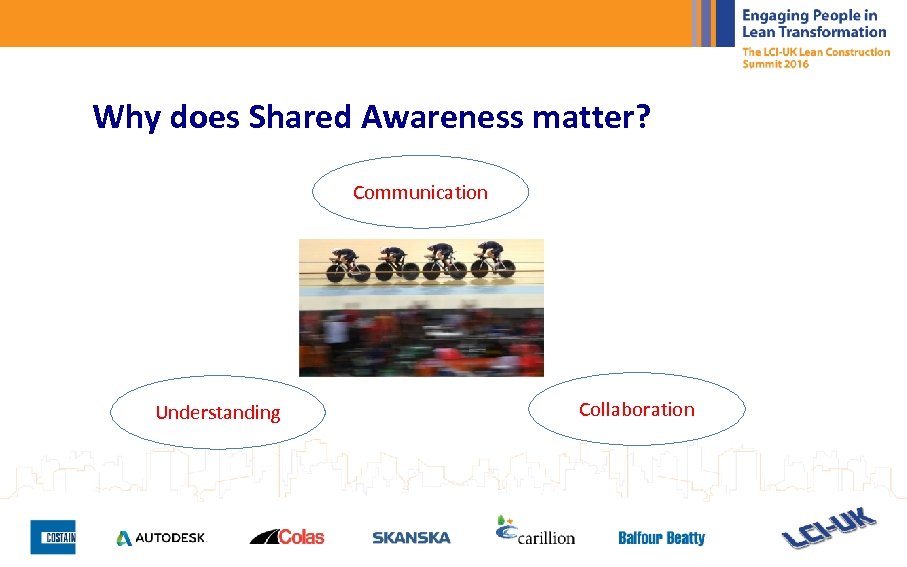 Engaging People in Lean Transformation
The LCI-UK Lean Construction Summit 2016

Why does Shared Awareness matter?

Communication

Understanding

Collaboration

COSTAIN
AUTODESK
Colas
SKANSKA
carillion
Balfour Beatty
LCI-UK